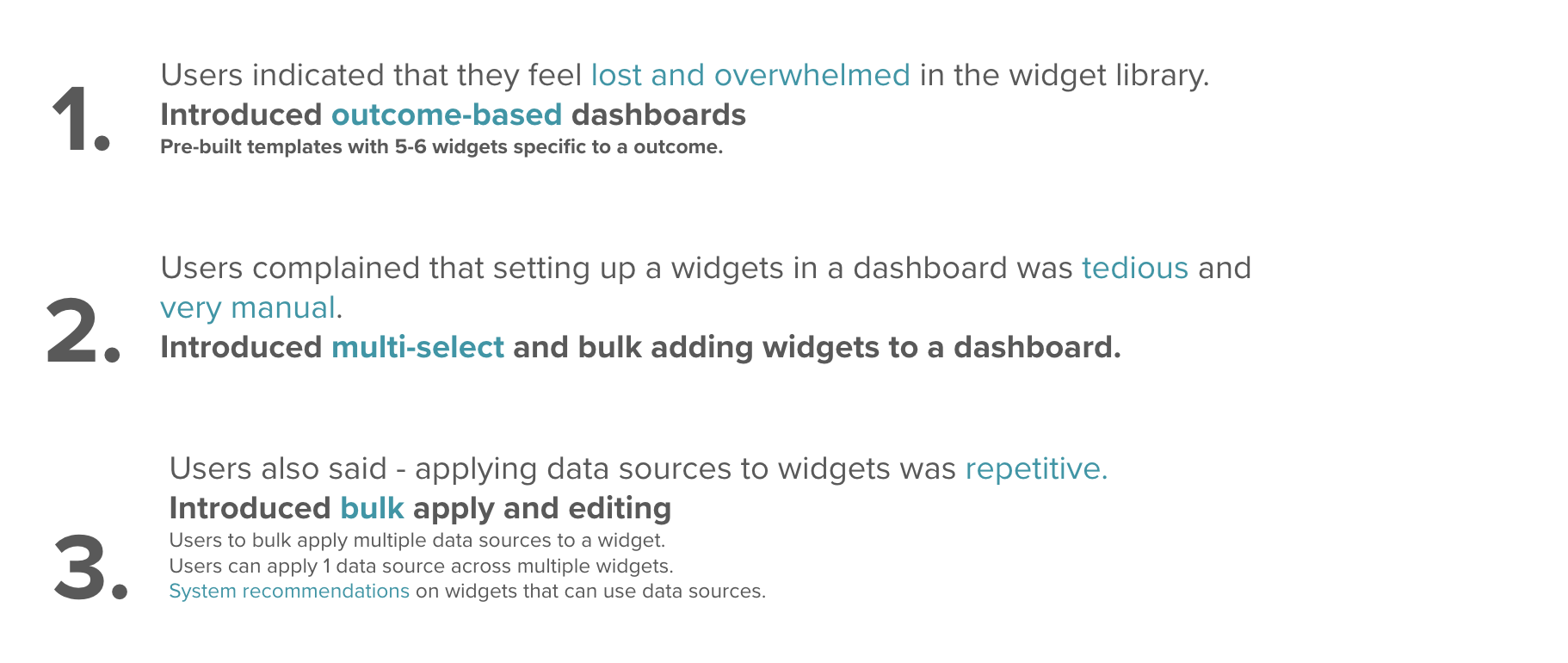 1.

Users indicated that they feel lost and overwhelmed in the widget library.
Introduced outcome-based dashboards
Pre-built templates with 5-6 widgets specific to a outcome.

2.

Users complained that setting up a widgets in a dashboard was tedious and very manual.
Introduced multi-select and bulk adding widgets to a dashboard.

3.

Users also said - applying data sources to widgets was repetitive.
Introduced bulk apply and editing
Users to bulk apply multiple data sources to a widget.
Users can apply 1 data source across multiple widgets.
System recommendations on widgets that can use data sources.